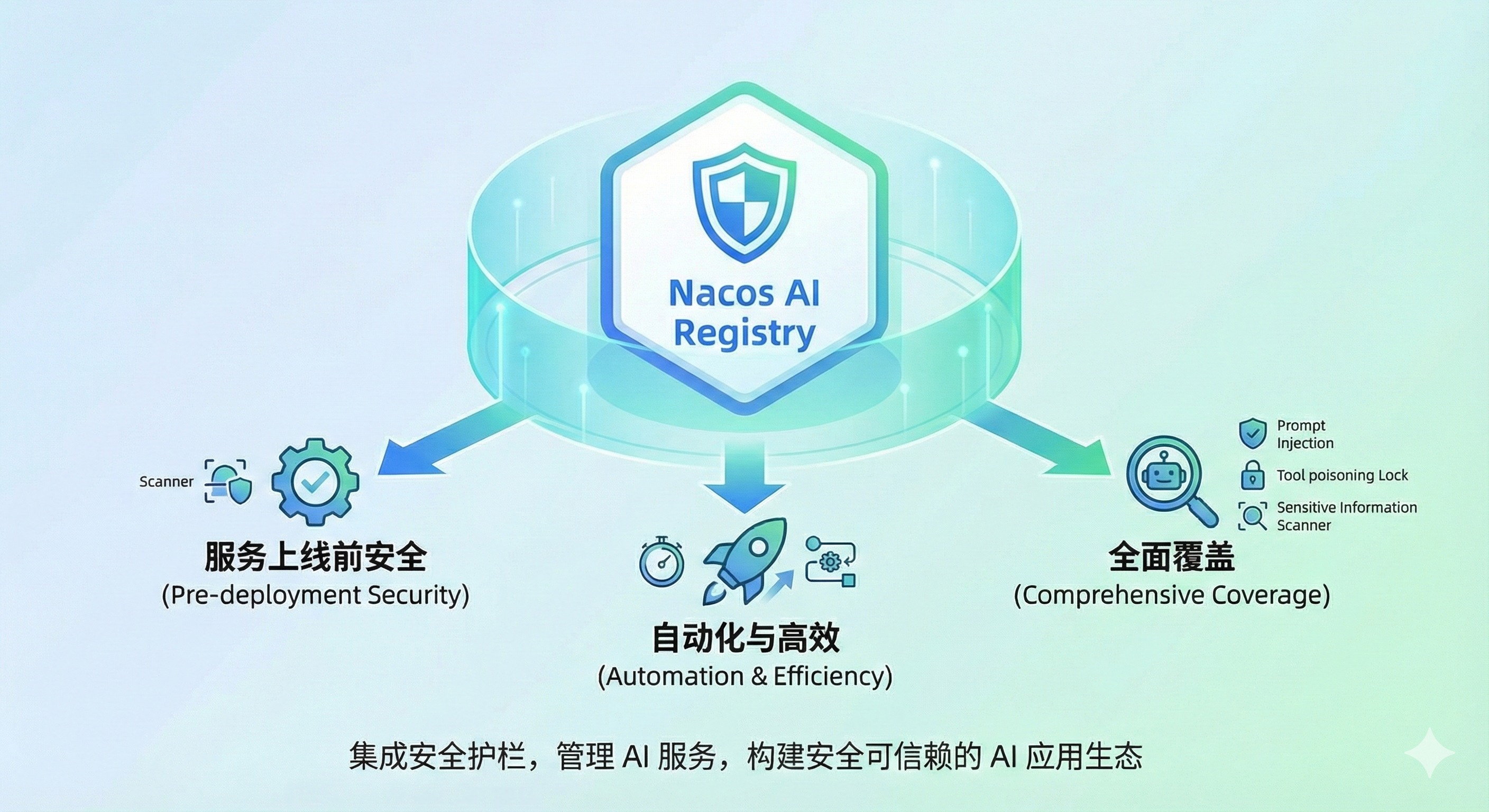 Nacos AI Registry

Scanner

服务上线前安全
(Pre-deployment Security)

自动化与高效
(Automation & Efficiency)

Prompt Injection

Tool poisoning Lock

Sensitive Information Scanner

全面覆盖
(Comprehensive Coverage)

集成安全护栏，管理 AI 服务，构建安全可信赖的 AI 应用生态